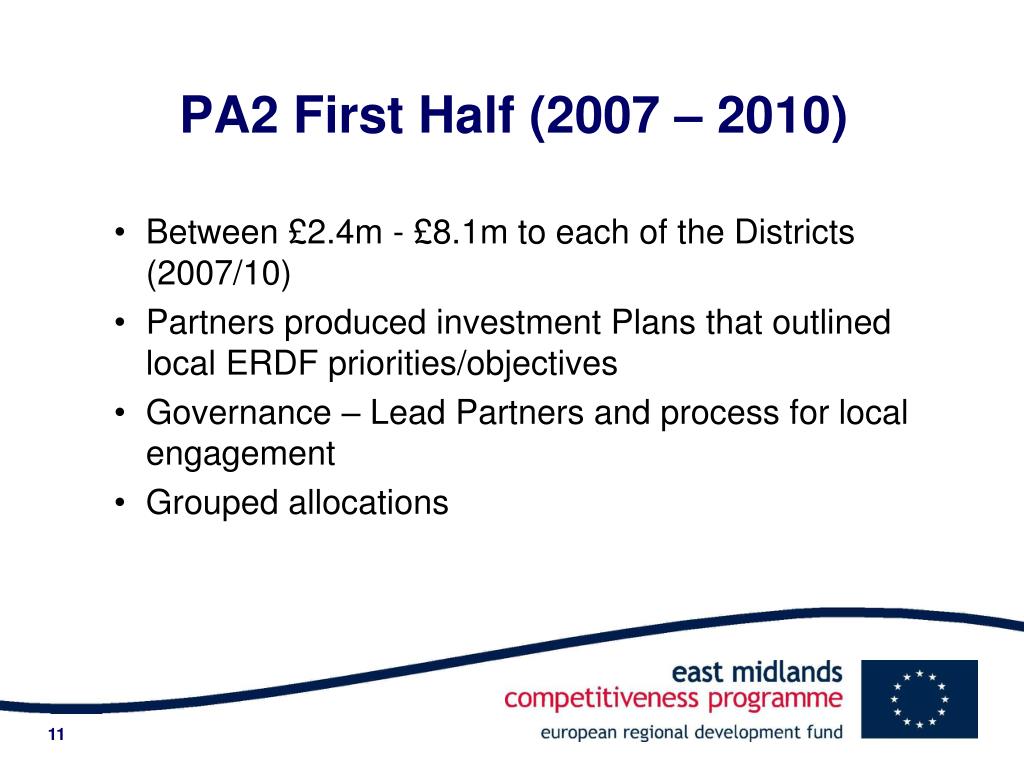 PA2 First Half (2007 – 2010)

• Between £2.4m - £8.1m to each of the Districts (2007/10)
• Partners produced investment Plans that outlined local ERDF priorities/objectives
• Governance – Lead Partners and process for local engagement
• Grouped allocations

east midlands
competitiveness programme
european regional development fund

11